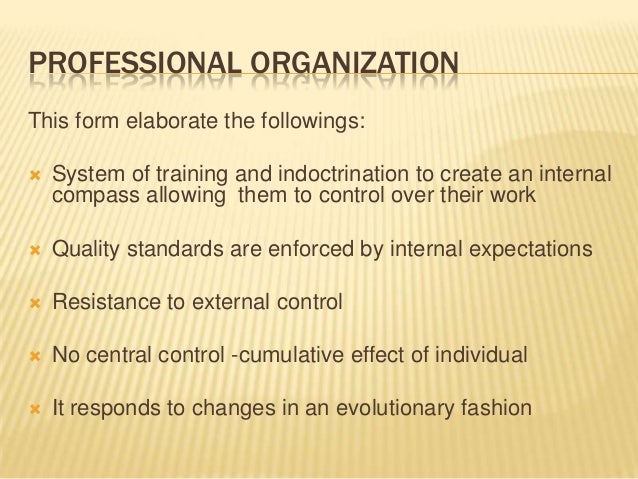 PROFESSIONAL ORGANIZATION

This form elaborate the followings:

System of training and indoctrination to create an internal compass allowing them to control over their work

Quality standards are enforced by internal expectations

Resistance to external control

No central control -cumulative effect of individual

It responds to changes in an evolutionary fashion